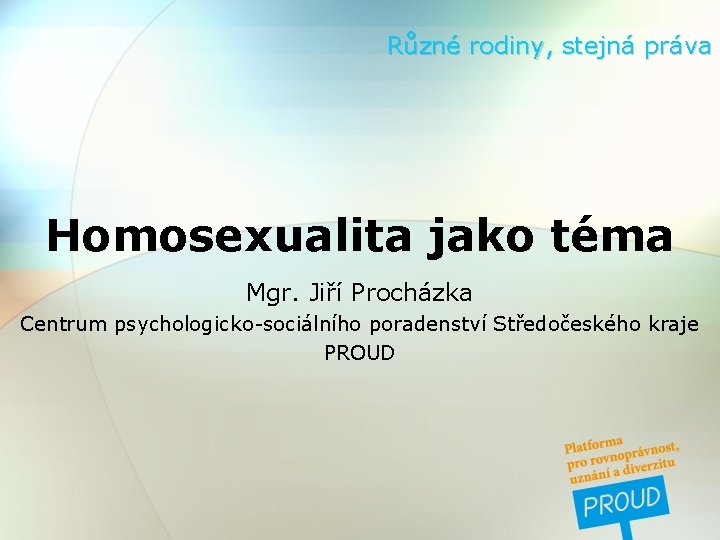 Různé rodiny, stejná práva

Homosexualita jako téma

Mgr. Jiří Procházka

Centrum psychologicko-sociálního poradenství Středočeského kraje

PROUD

Platforma pro rovnoprávnost, uznání a diverzitu

PROUD